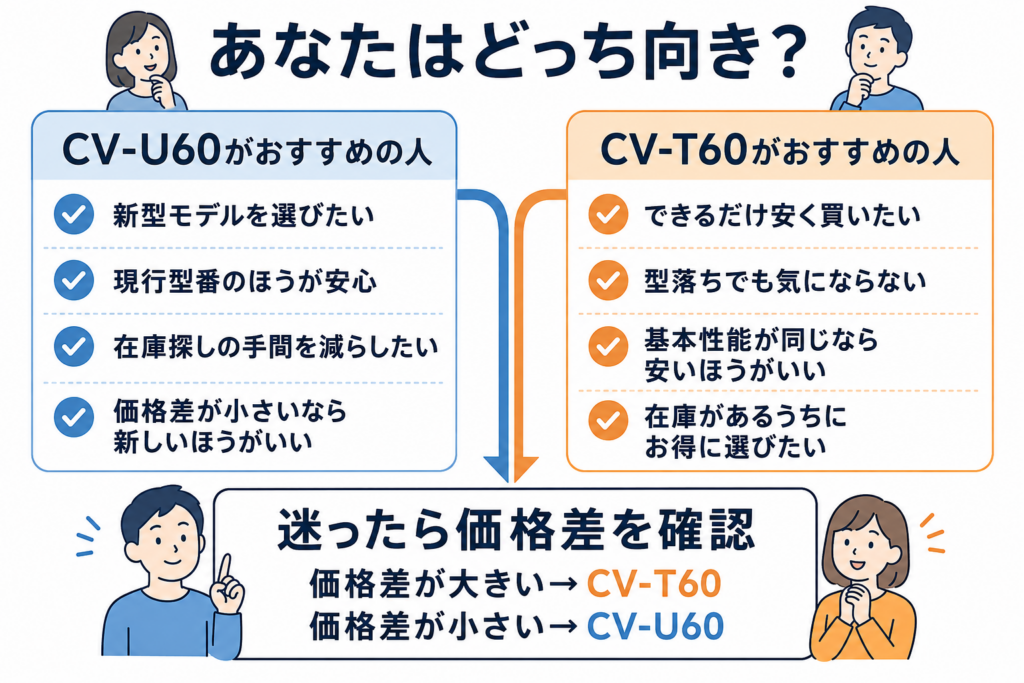 あなたはどっち向き？

CV-U60がおすすめの人

新型モデルを選びたい

現行型番のほうが安心

在庫探しの手間を減らしたい

価格差が小さいなら新しいほうがいい

CV-T60がおすすめの人

できるだけ安く買いたい

型落ちでも気にならない

基本性能が同じなら安いほうがいい

在庫があるうちにお得に選びたい

迷ったら価格差を確認

価格差が大きい→ CV-T60

価格差が小さい→ CV-U60